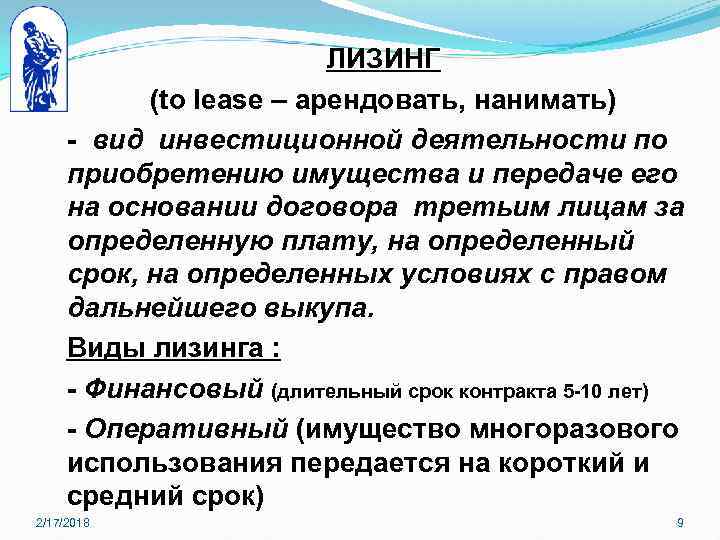 ЛИЗИНГ

(to lease – арендовать, нанимать)

- вид инвестиционной деятельности по приобретению имущества и передаче его на основании договора третьим лицам за определенную плату, на определенный срок, на определенных условиях с правом дальнейшего выкупа.

Виды лизинга :

- Финансовый (длительный срок контракта 5-10 лет)

- Оперативный (имущество многоразового использования передается на короткий и средний срок)

2/17/2018

9